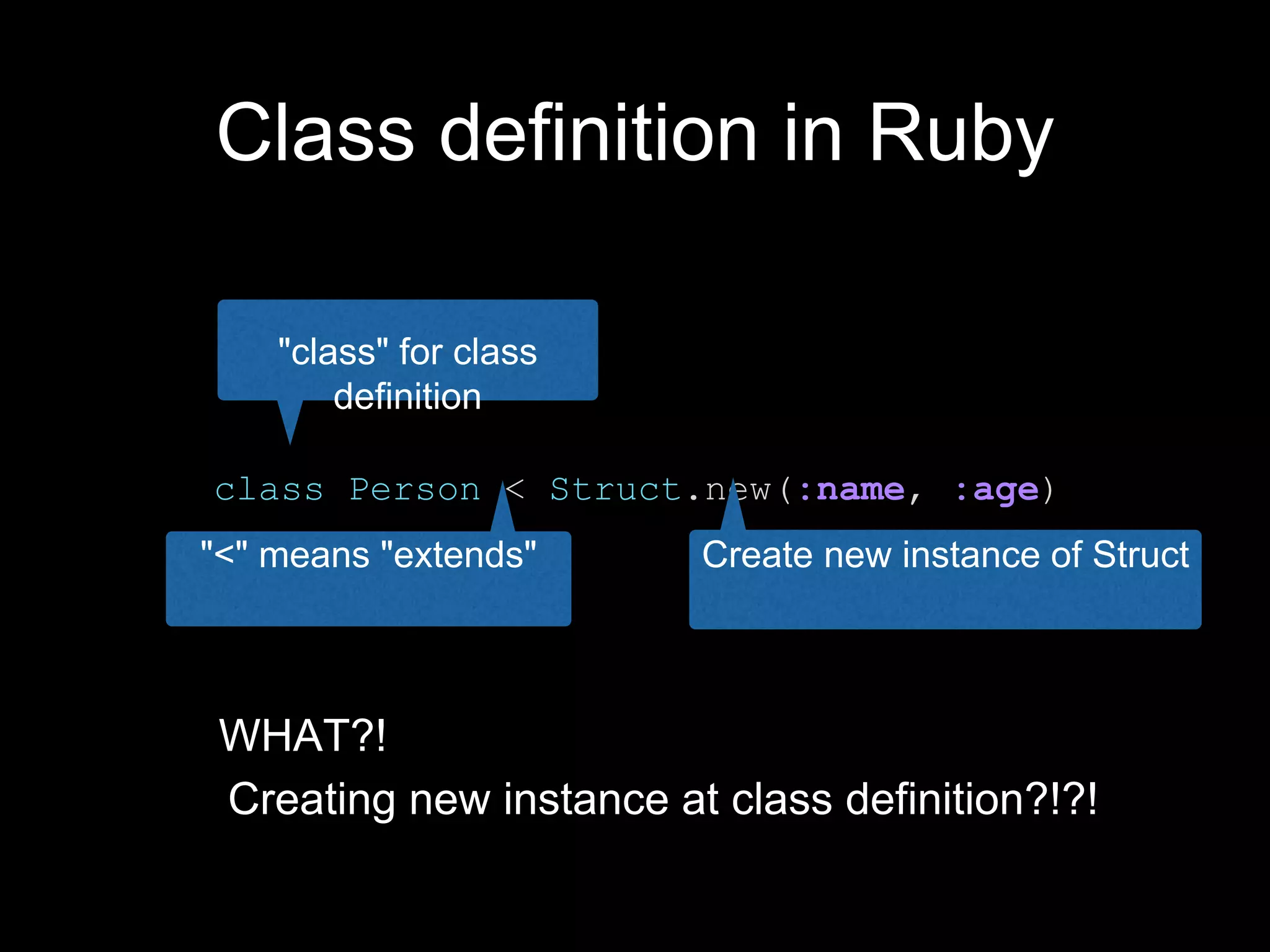 Class definition in Ruby

"class" for class definition

class Person < Struct.new(:name, :age)

"<" means "extends"

Create new instance of Struct

WHAT?!

Creating new instance at class definition?!?!